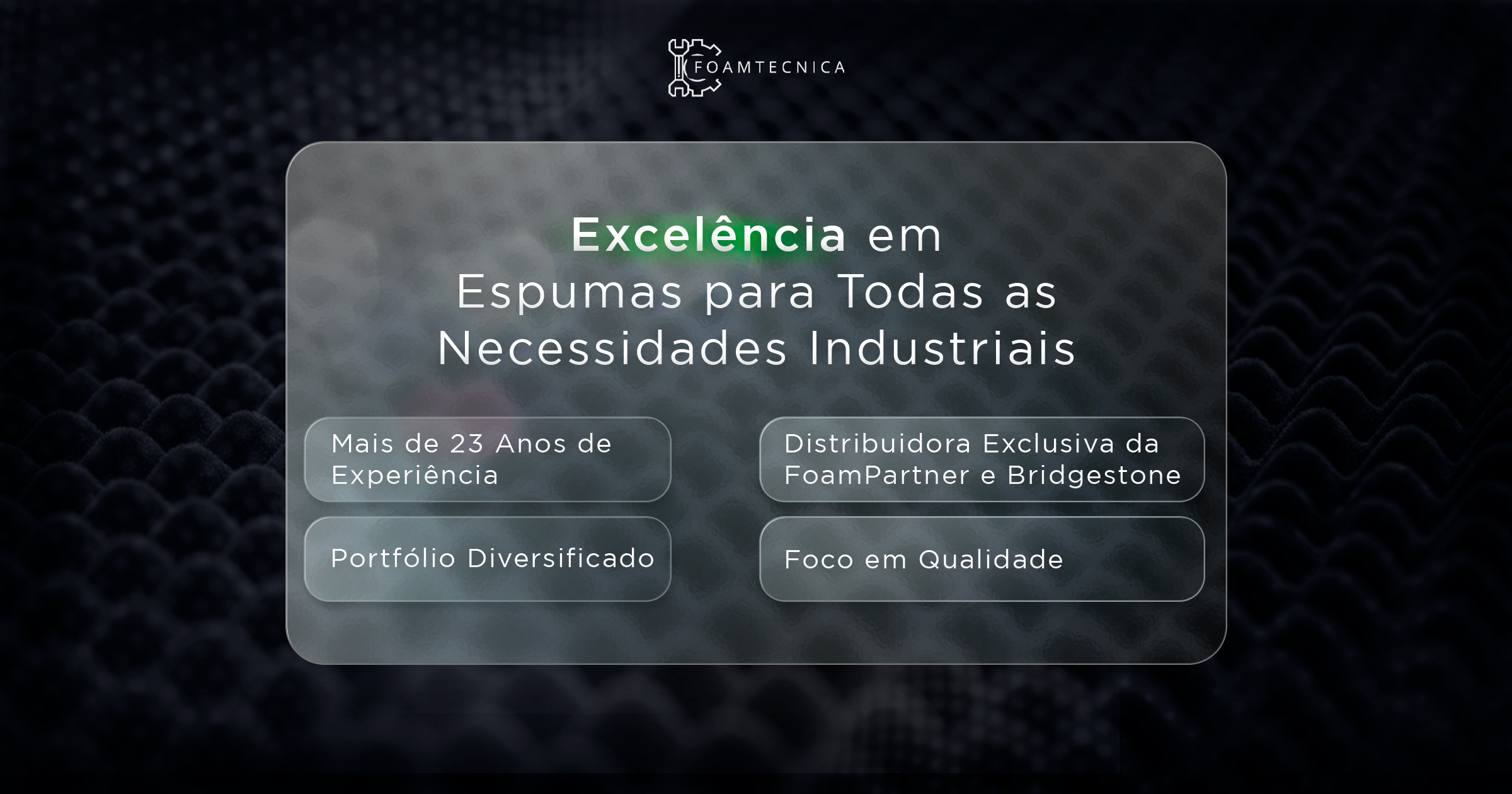 FOAMTECNICA

Excelência em
Espumas para Todas as
Necessidades Industriais

Mais de 23 Anos de Experiência

Distribuidora Exclusiva da FoamPartner e Bridgestone

Portfólio Diversificado

Foco em Qualidade